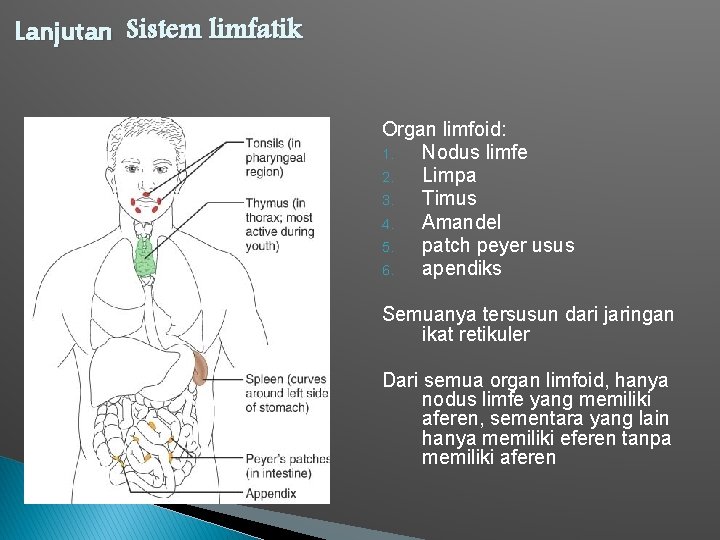 Lanjutan Sistem limfatik

Tonsils (in pharyngeal region)

Thymus (in thorax; most active during youth)

Spleen (curves around left side of stomach)

Peyer's patches (in intestine)

Appendix

Organ limfoid:
1. Nodus limfe
2. Limpa
3. Timus
4. Amandel
5. patch peyer usus
6. apendiks

Semuanya tersusun dari jaringan ikat retikuler

Dari semua organ limfoid, hanya nodus limfe yang memiliki aferen, sementara yang lain hanya memiliki eferen tanpa memiliki aferen